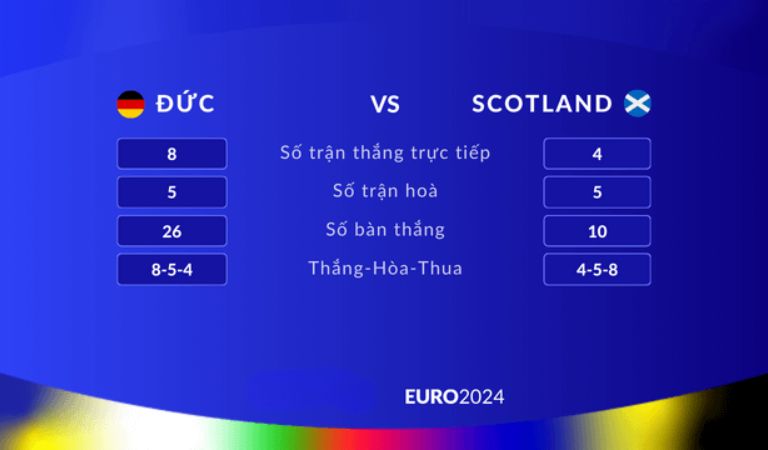 | ĐỨC | VS | SCOTLAND |
|---|---|---|
| 8 | Số trận thắng trực tiếp | 4 |
| 5 | Số trận hoà | 5 |
| 26 | Số bàn thắng | 10 |
| 8-5-4 | Thắng-Hòa-Thua | 4-5-8 |

EURO2024